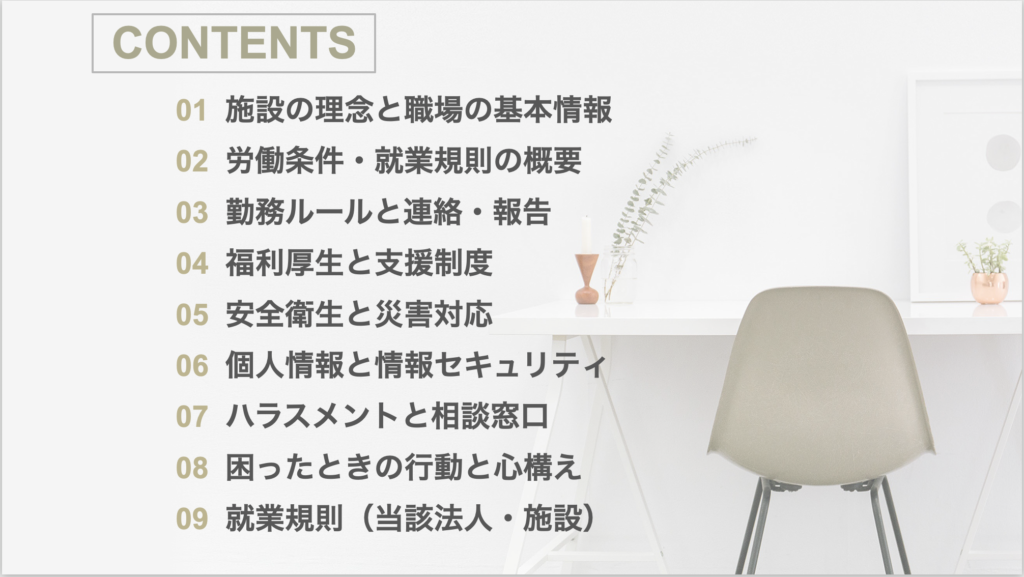 CONTENTS

01 施設の理念と職場の基本情報
02 労働条件・就業規則の概要
03 勤務ルールと連絡・報告
04 福利厚生と支援制度
05 安全衛生と災害対応
06 個人情報と情報セキュリティ
07 ハラスメントと相談窓口
08 困ったときの行動と心構え
09 就業規則（当該法人・施設）